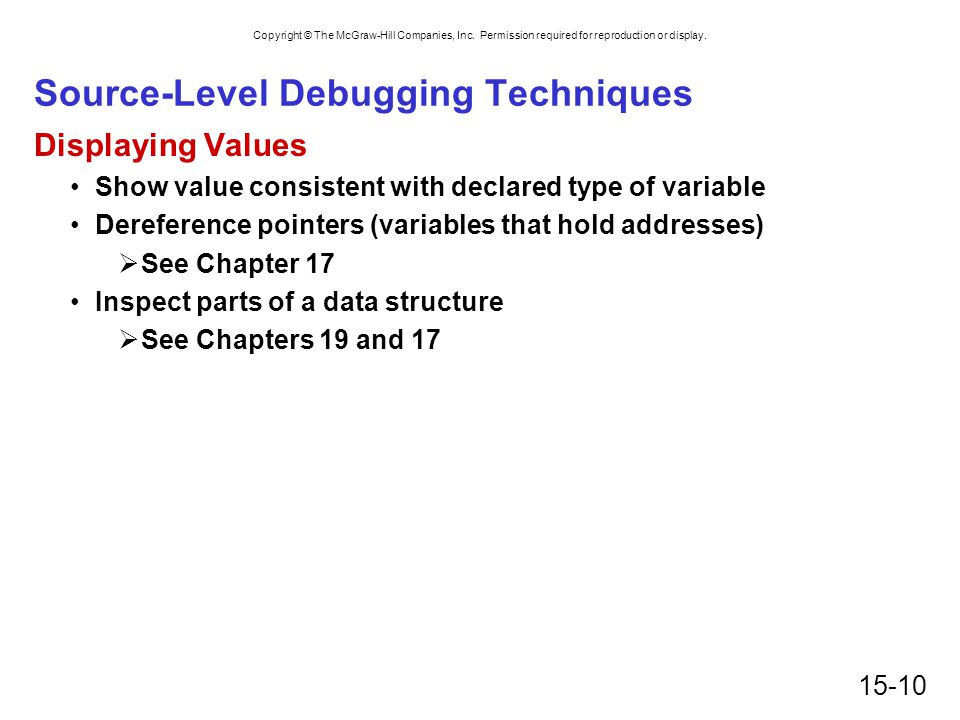 Copyright © The McGraw-Hill Companies, Inc. Permission required for reproduction or display.

Source-Level Debugging Techniques

Displaying Values

• Show value consistent with declared type of variable
• Dereference pointers (variables that hold addresses)
  ➢ See Chapter 17
• Inspect parts of a data structure
  ➢ See Chapters 19 and 17

15-10